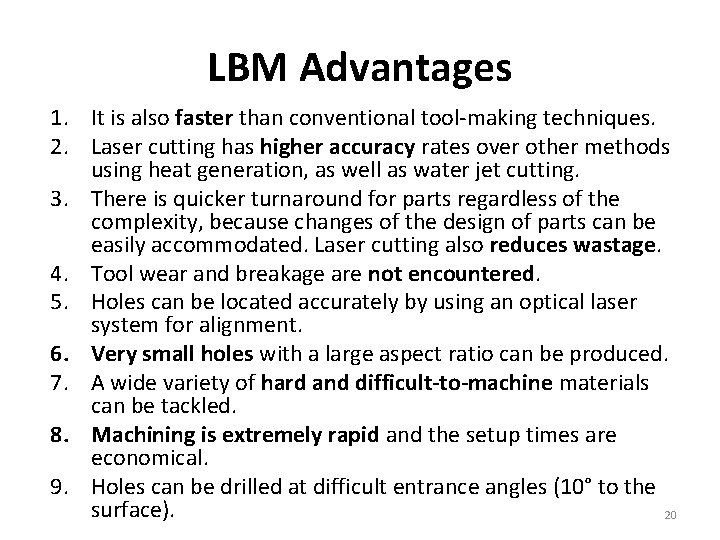 LBM Advantages

1. It is also faster than conventional tool-making techniques.
2. Laser cutting has higher accuracy rates over other methods using heat generation, as well as water jet cutting.
3. There is quicker turnaround for parts regardless of the complexity, because changes of the design of parts can be easily accommodated. Laser cutting also reduces wastage.
4. Tool wear and breakage are not encountered.
5. Holes can be located accurately by using an optical laser system for alignment.
6. Very small holes with a large aspect ratio can be produced.
7. A wide variety of hard and difficult-to-machine materials can be tackled.
8. Machining is extremely rapid and the setup times are economical.
9. Holes can be drilled at difficult entrance angles (10° to the surface).

20